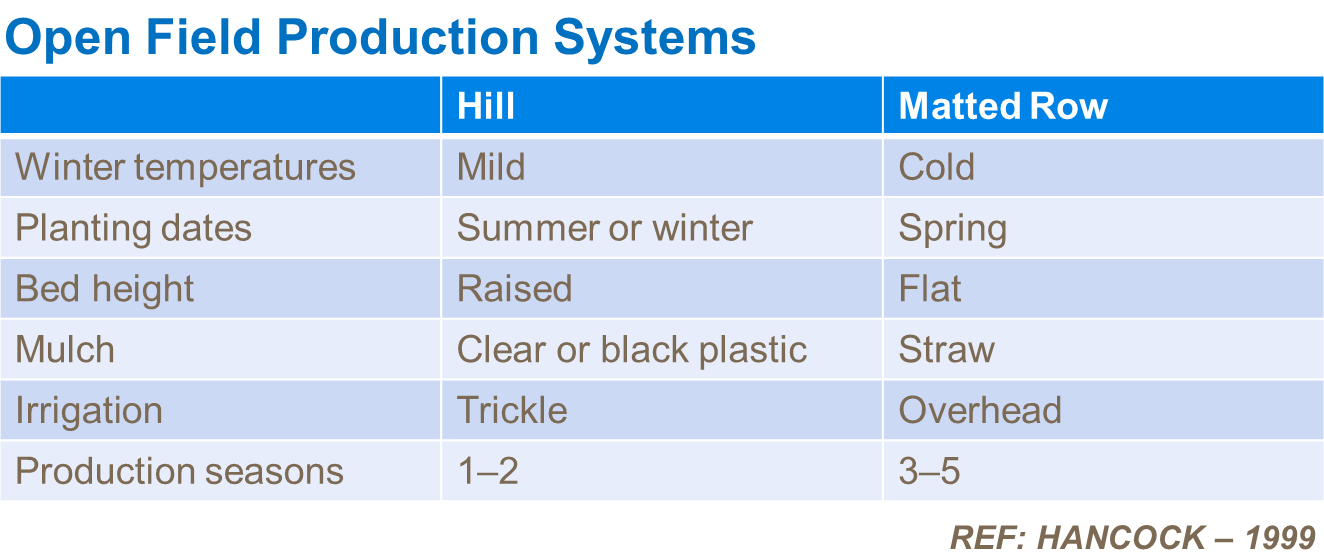 Open Field Production Systems

| | Hill | Matted Row |
|---|---|---|
| Winter temperatures | Mild | Cold |
| Planting dates | Summer or winter | Spring |
| Bed height | Raised | Flat |
| Mulch | Clear or black plastic | Straw |
| Irrigation | Trickle | Overhead |
| Production seasons | 1–2 | 3–5 |

REF: HANCOCK – 1999